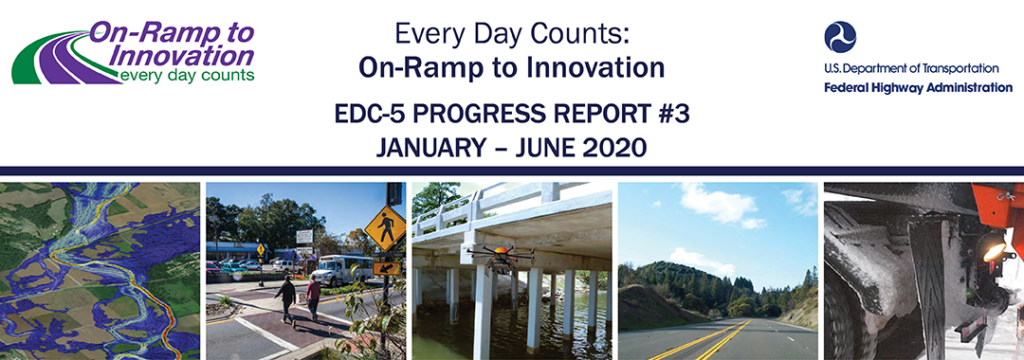 On-Ramp to Innovation
every day counts

Every Day Counts:
On-Ramp to Innovation

EDC-5 PROGRESS REPORT #3
JANUARY – JUNE 2020

U.S. Department of Transportation
Federal Highway Administration